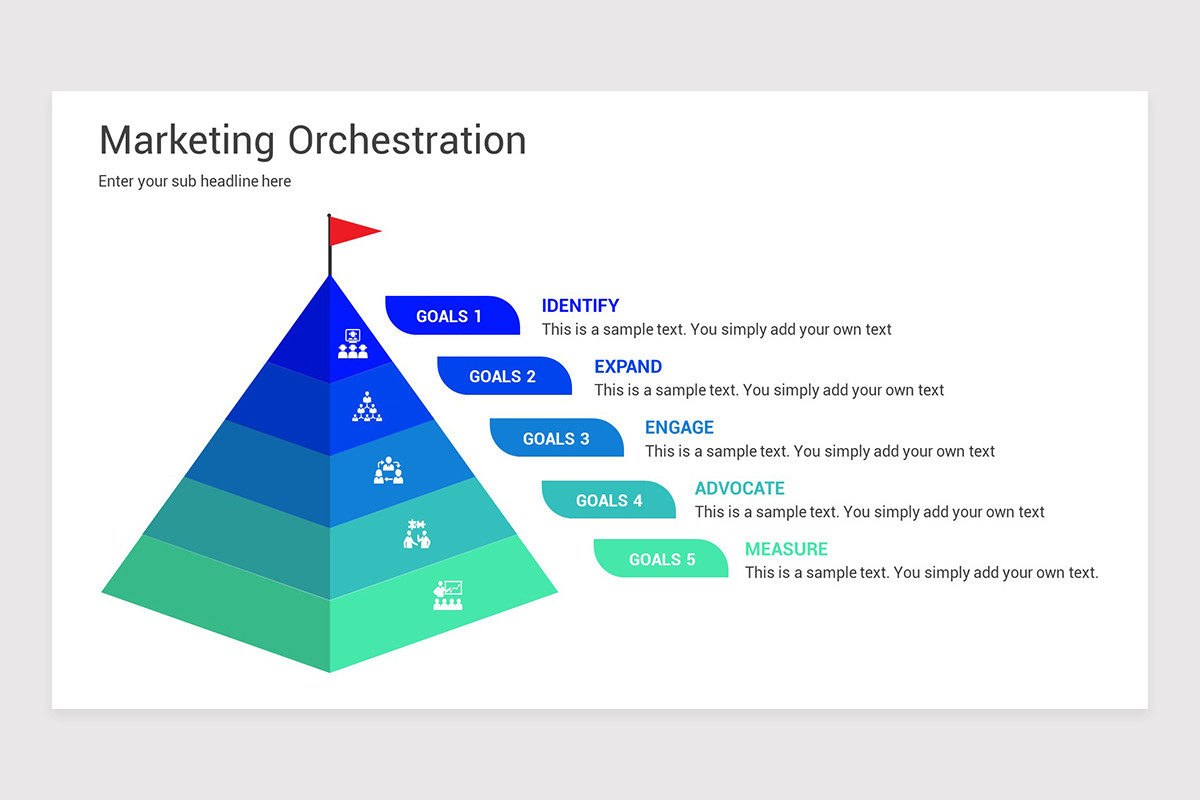 Marketing Orchestration

Enter your sub headline here

GOALS 1
IDENTIFY
This is a sample text. You simply add your own text

GOALS 2
EXPAND
This is a sample text. You simply add your own text

GOALS 3
ENGAGE
This is a sample text. You simply add your own text

GOALS 4
ADVOCATE
This is a sample text. You simply add your own text

GOALS 5
MEASURE
This is a sample text. You simply add your own text.